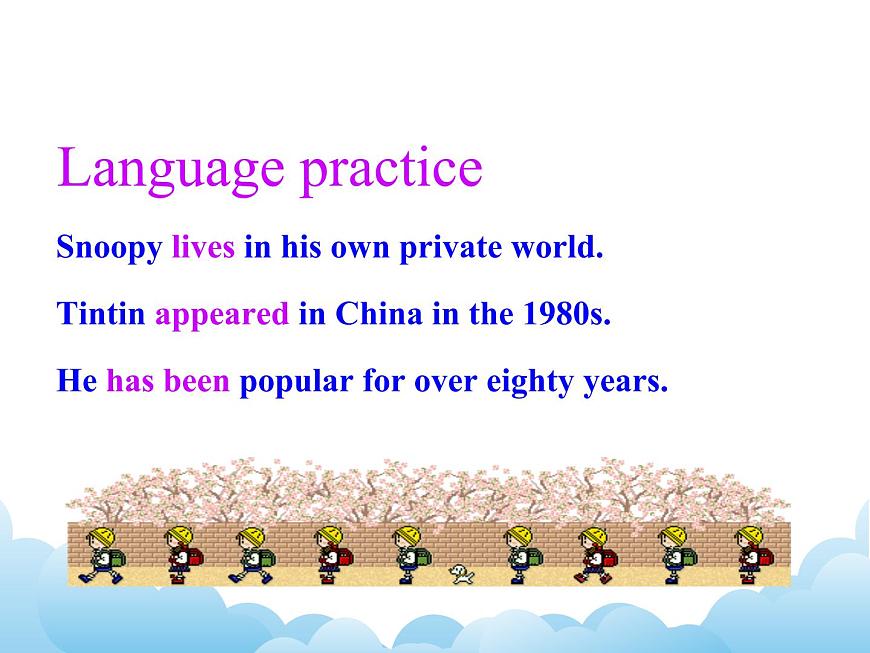 Language practice

Snoopy lives in his own private world.

Tintin appeared in China in the 1980s.

He has been popular for over eighty years.